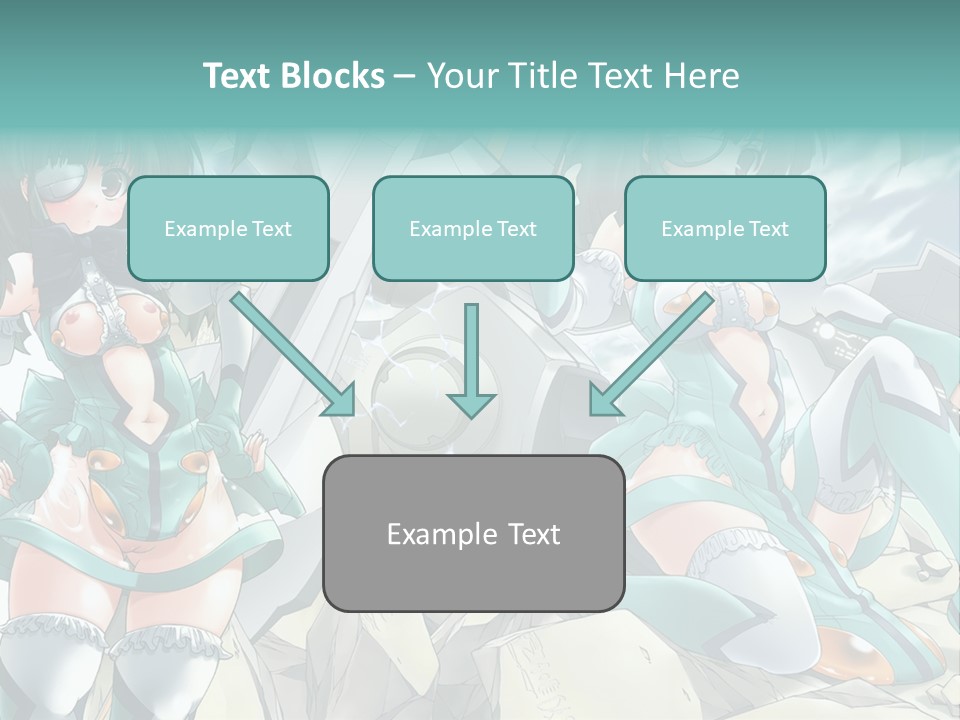 Text Blocks – Your Title Text Here

Example Text

Example Text

Example Text

Example Text